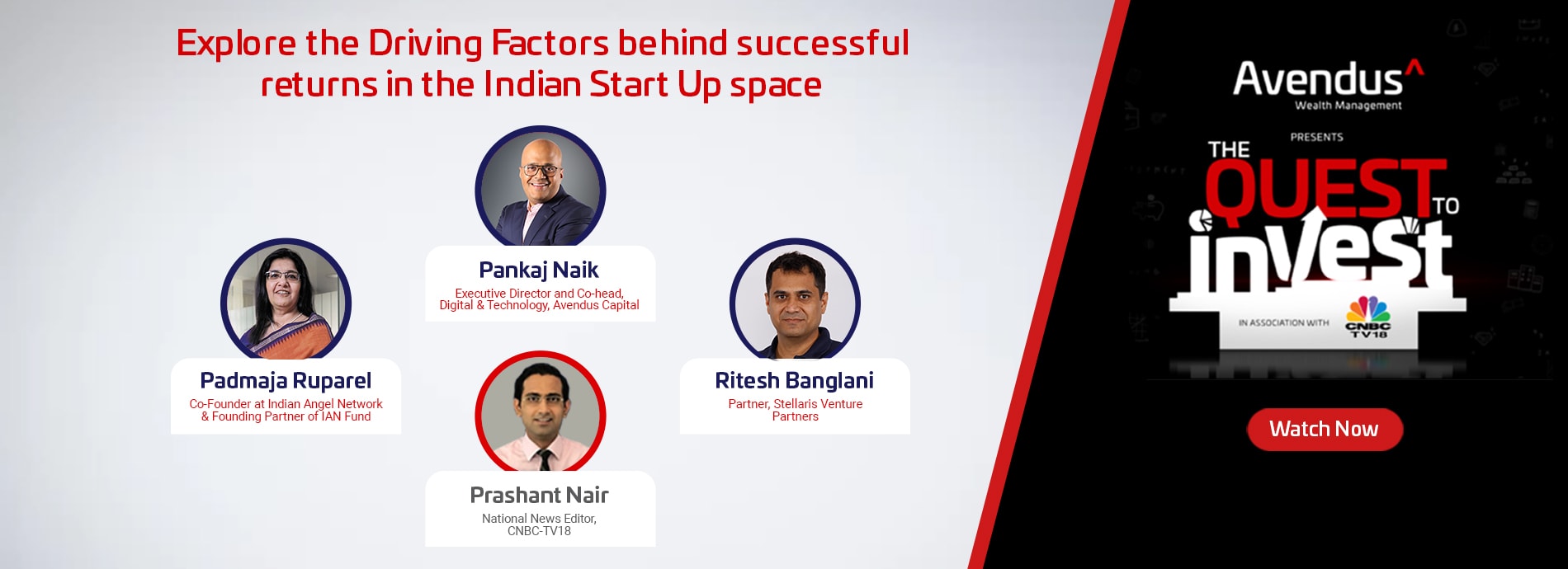 Explore the Driving Factors behind successful returns in the Indian Start Up space

Pankaj Naik
Executive Director and Co-head, Digital & Technology, Avendus Capital

Padmaja Ruparel
Co-Founder at Indian Angel Network & Founding Partner of IAN Fund

Ritesh Banglani
Partner, Stellaris Venture Partners

Prashant Nair
National News Editor, CNBC-TV18

Avendus^
Wealth Management

PRESENTS

THE QUEST TO invest

IN ASSOCIATION WITH CNBC TV18

Watch Now